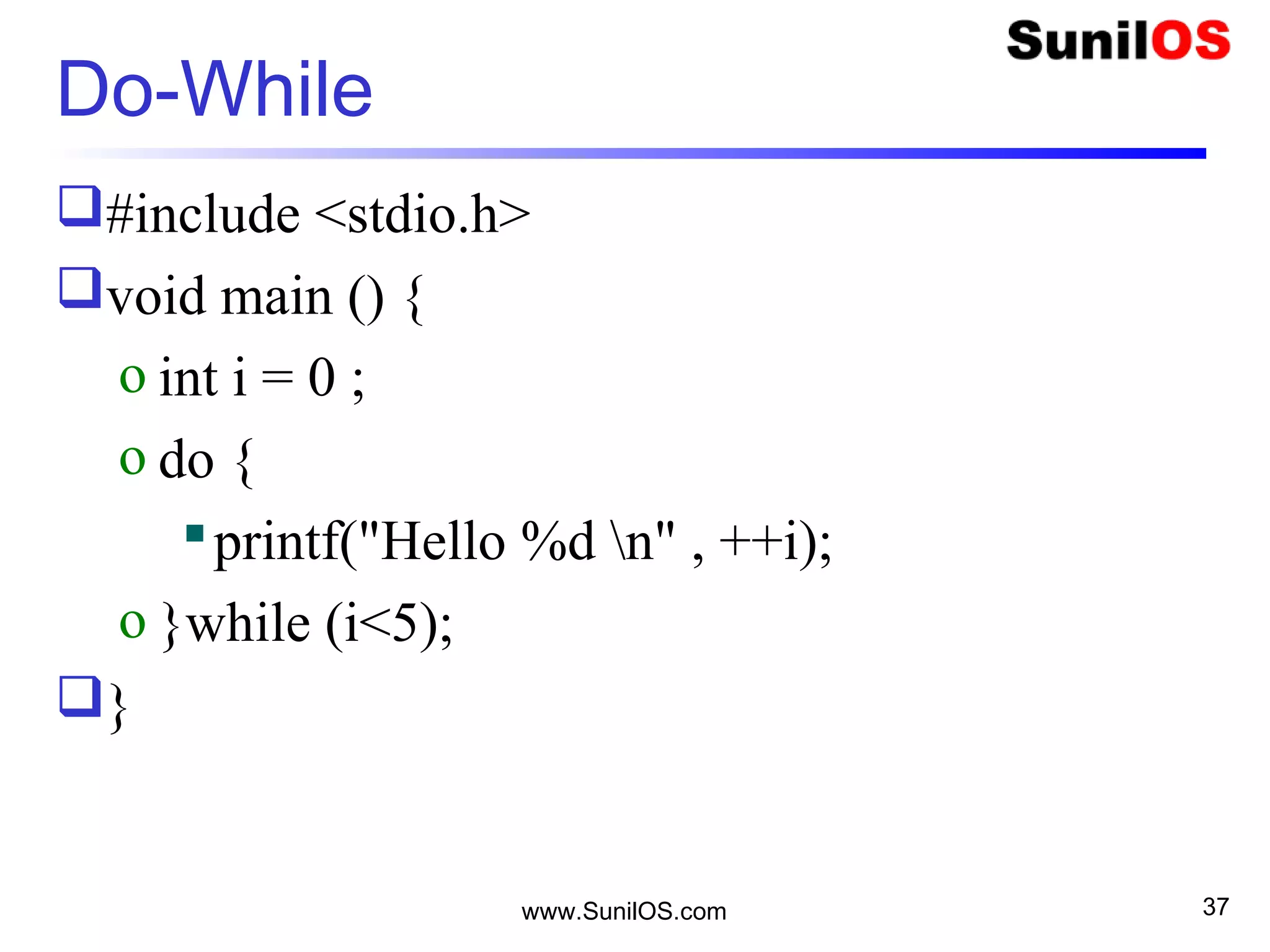 SunilOS

Do-While

#include <stdio.h>

void main () {

int i = 0 ;

do {

printf("Hello %d \n" , ++i);

}while (i<5);

}

www.SunilOS.com

37